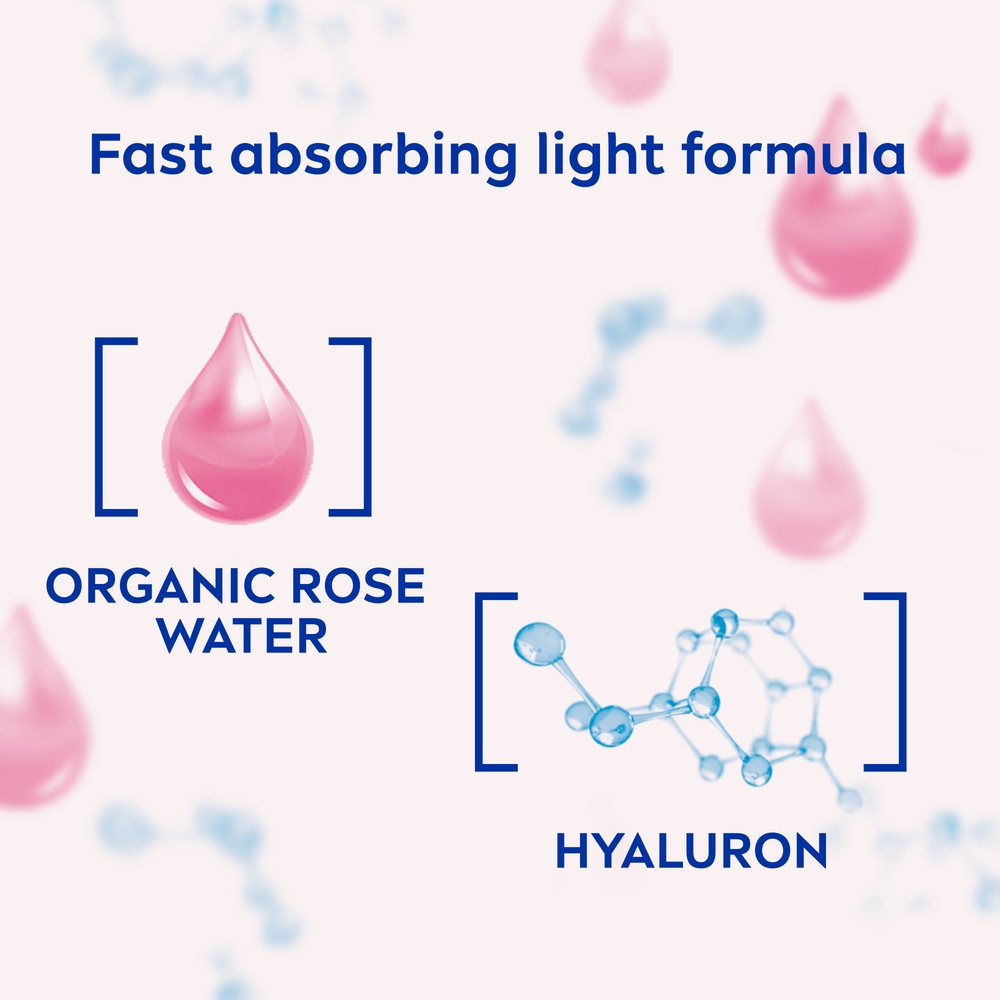 Fast absorbing light formula

ORGANIC ROSE WATER

HYALURON